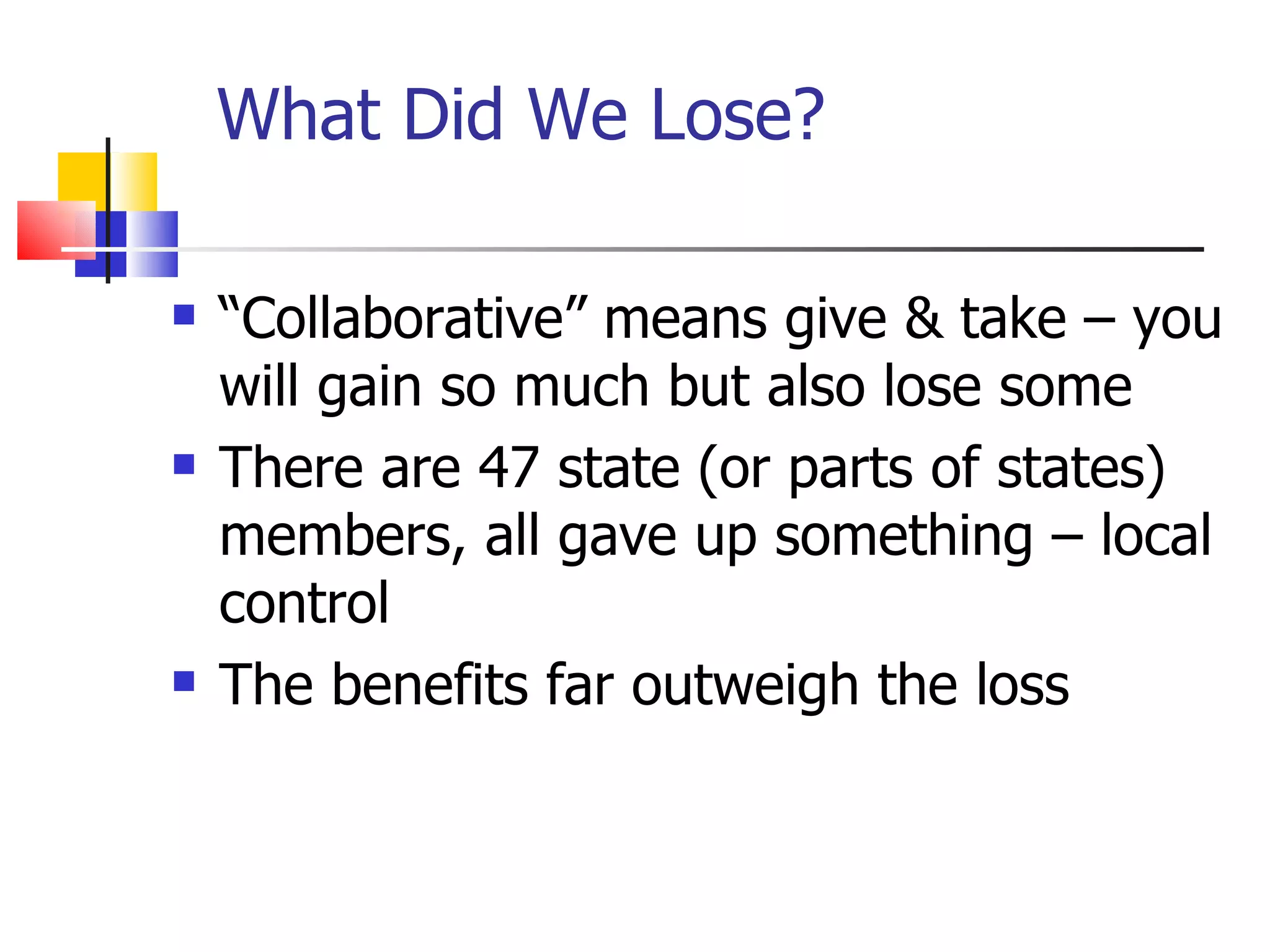 What Did We Lose?

- “Collaborative” means give & take – you will gain so much but also lose some
- There are 47 state (or parts of states) members, all gave up something – local control
- The benefits far outweigh the loss